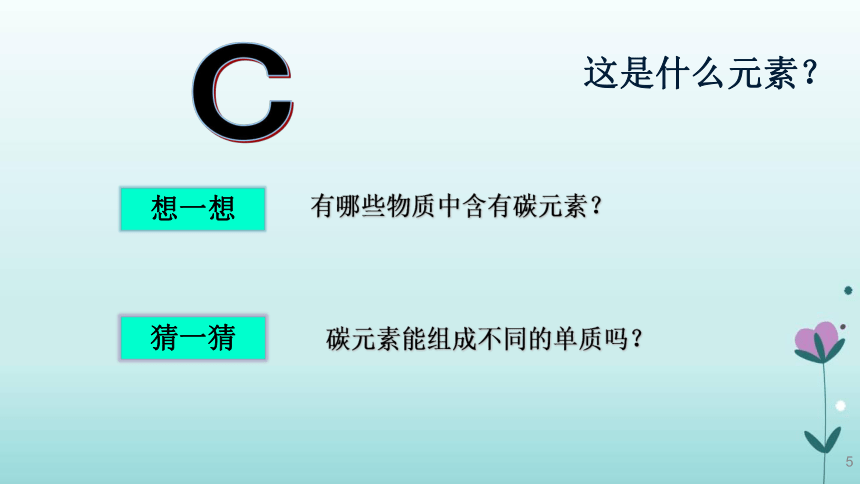 C

这是什么元素？

想一想

有哪些物质中含有碳元素？

猜一猜

碳元素能组成不同的单质吗？

5